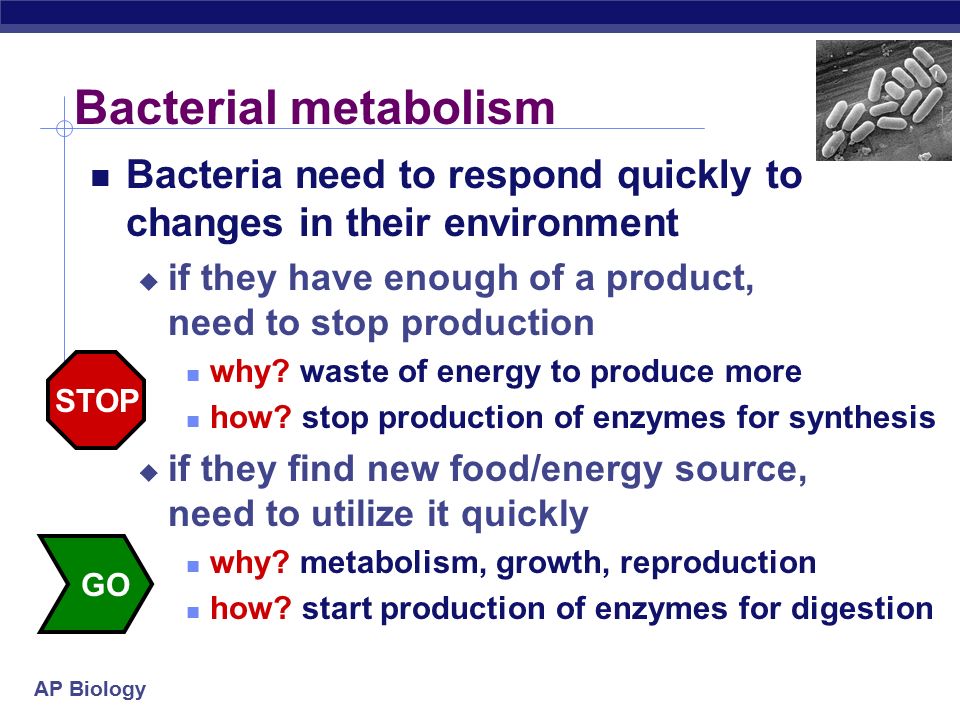 Bacterial metabolism

Bacteria need to respond quickly to changes in their environment

if they have enough of a product, need to stop production

STOP

why? waste of energy to produce more

how? stop production of enzymes for synthesis

if they find new food/energy source, need to utilize it quickly

GO

why? metabolism, growth, reproduction

how? start production of enzymes for digestion

AP Biology